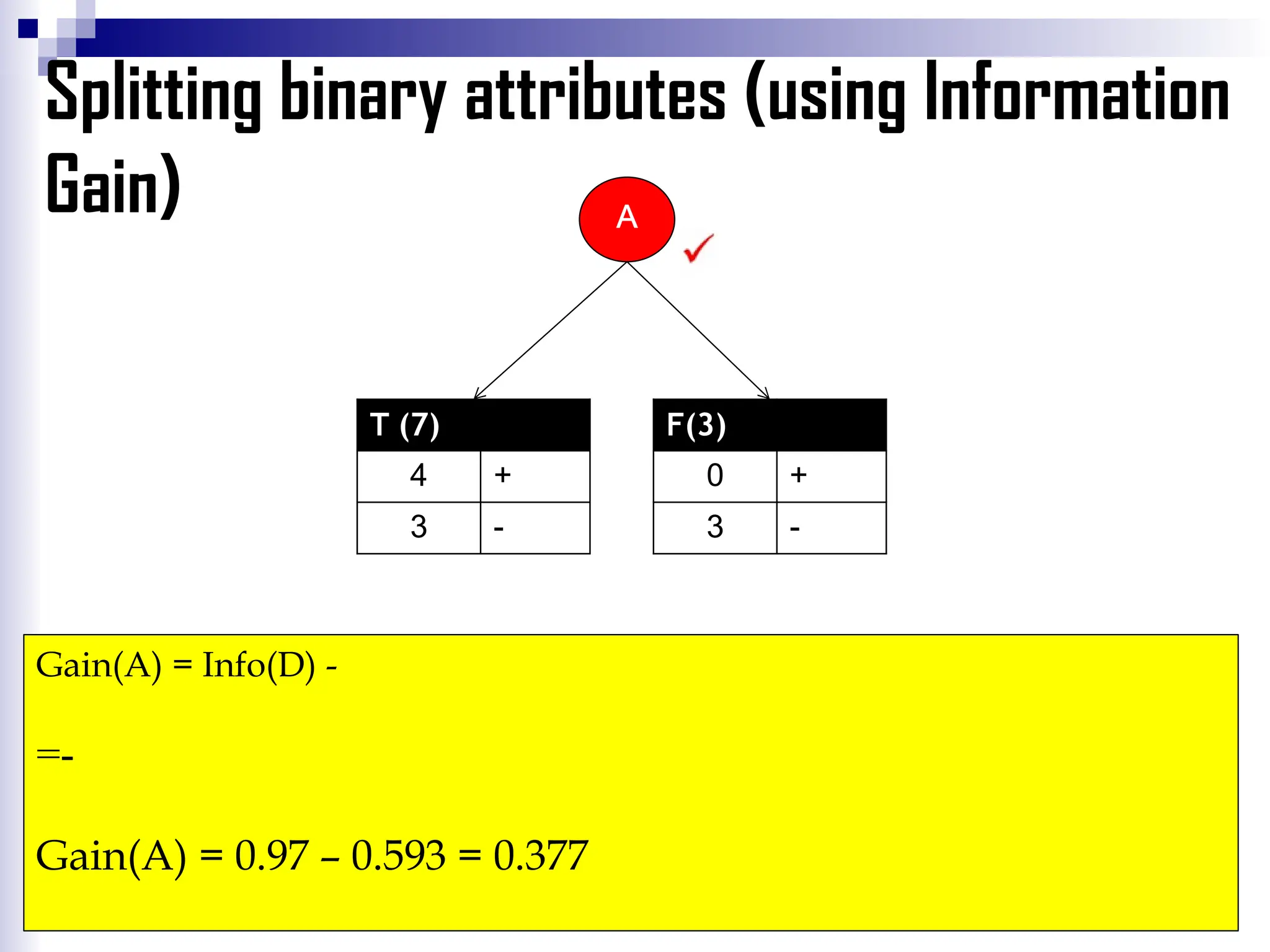 Splitting binary attributes (using Information Gain)

A

| T (7) | |
|---|---|
| 4 | + |
| 3 | - |

| F(3) | |
|---|---|
| 0 | + |
| 3 | - |

Gain(A) = Info(D) -

=-

Gain(A) = 0.97 – 0.593 = 0.377